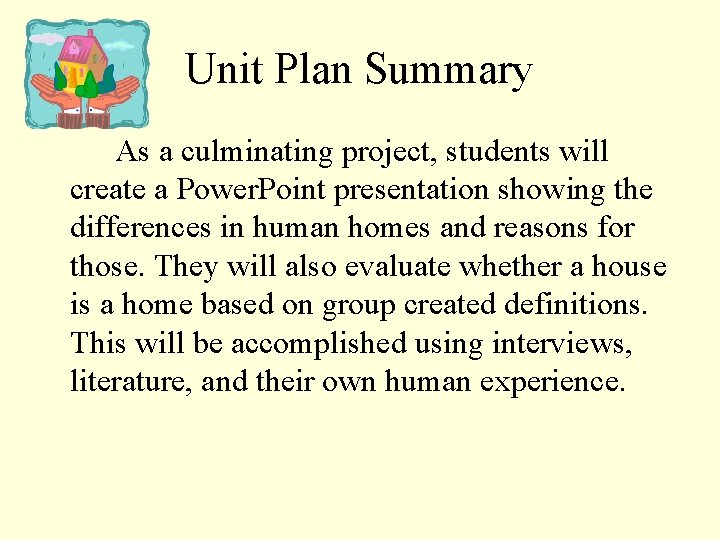 Unit Plan Summary

As a culminating project, students will create a PowerPoint presentation showing the differences in human homes and reasons for those. They will also evaluate whether a house is a home based on group created definitions. This will be accomplished using interviews, literature, and their own human experience.